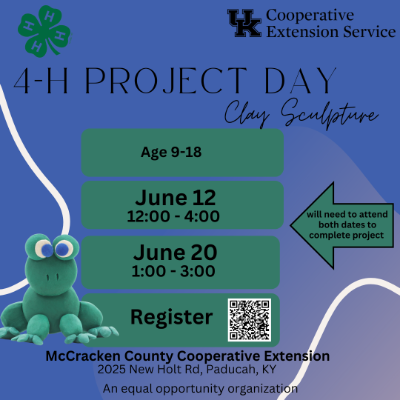 H H H H

UK Cooperative Extension Service

4-H PROJECT DAY

Clay Sculpture

Age 9-18

June 12
12:00 - 4:00

June 20
1:00 - 3:00

will need to attend both dates to complete project

Register

McCracken County Cooperative Extension
2025 New Holt Rd, Paducah, KY

An equal opportunity organization